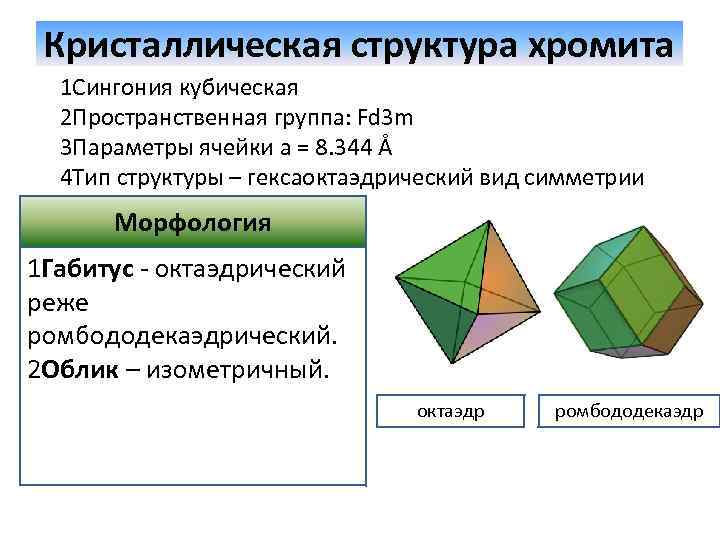 Кристаллическая структура хромита

1Сингония кубическая
2Пространственная группа: Fd3m
3Параметры ячейки a = 8.344 Å
4Тип структуры – гексаоктаэдрический вид симметрии

Морфология

1Габитус - октаэдрический реже ромбододекаэдрический.
2Облик – изометричный.

октаэдр

ромбододекаэдр